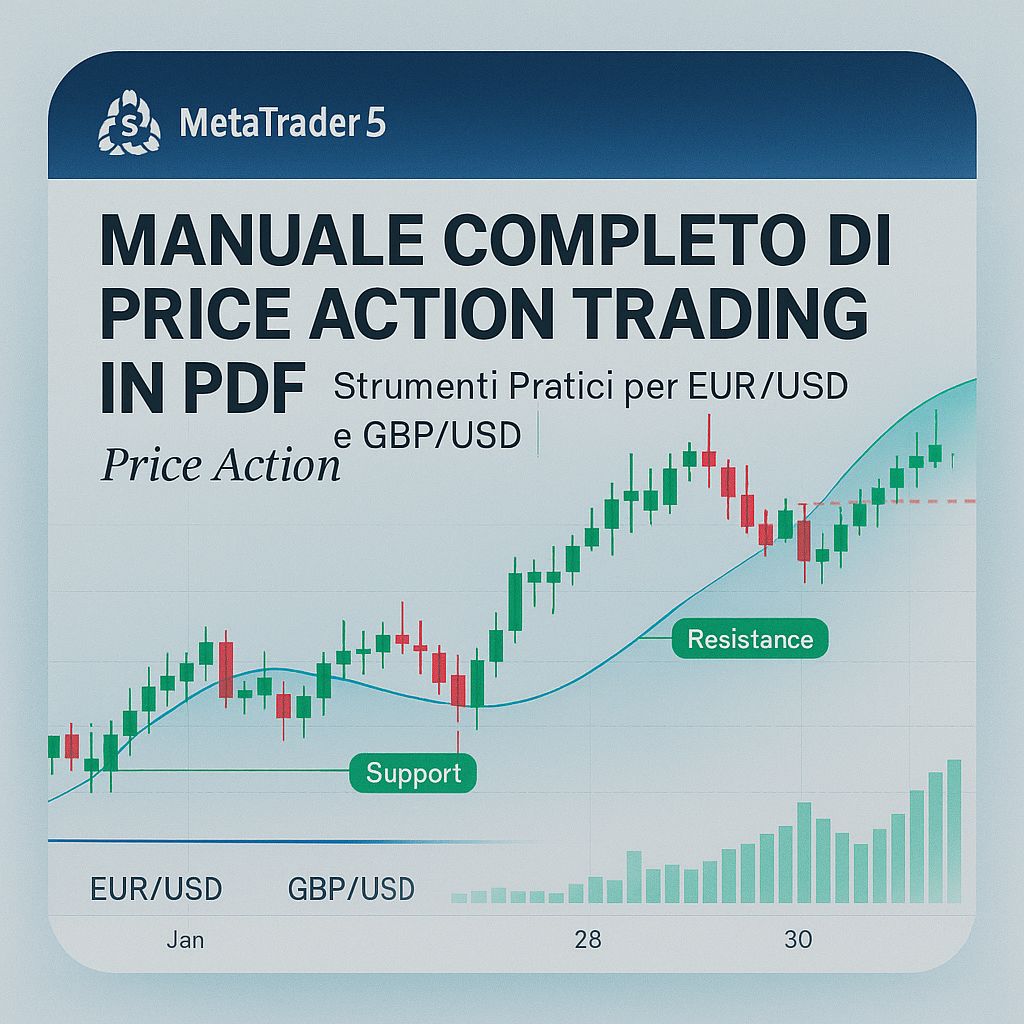 MetaTrader 5

MANUALE COMPLETO DI PRICE ACTION TRADING IN PDF

Strumenti Pratici per EUR/USD e GBP/USD

Price Action

Resistance

Support

EUR/USD GBP/USD

Jan 28 30